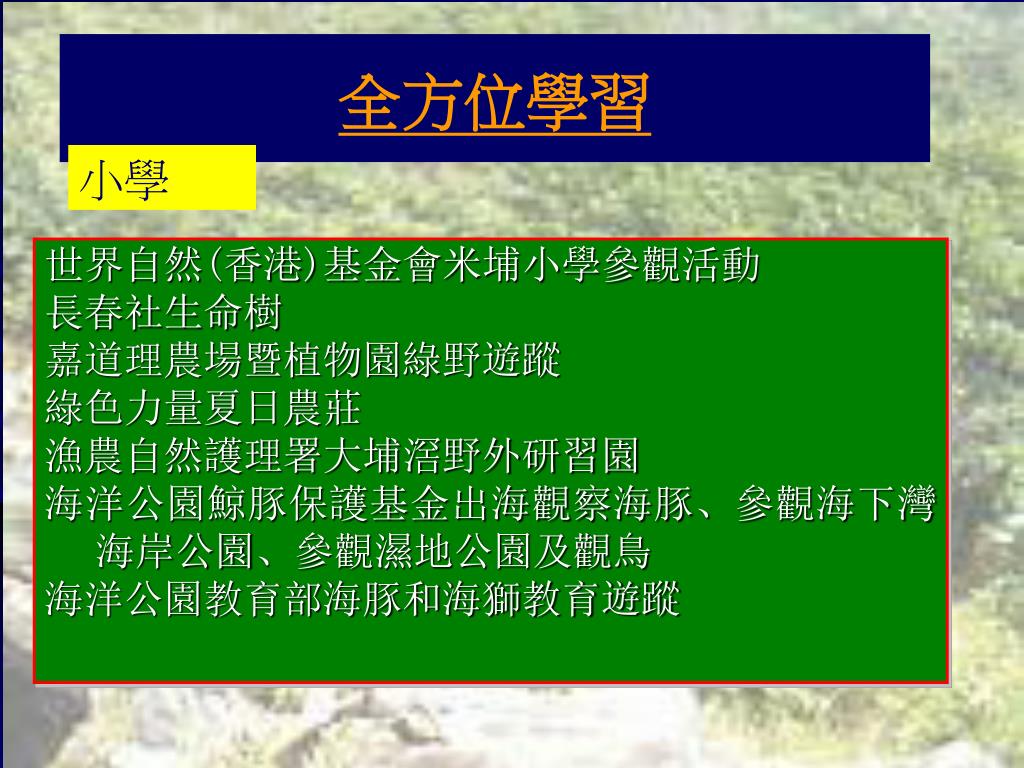 全方位學習

小學

世界自然(香港)基金會米埔小學參觀活動
長春社生命樹
嘉道理農場暨植物園綠野遊蹤
綠色力量夏日農莊
漁農自然護理署大埔滘野外研習園
海洋公園鯨豚保護基金出海觀察海豚、參觀海下灣海岸公園、參觀濕地公園及觀鳥
海洋公園教育部海豚和海獅教育遊蹤